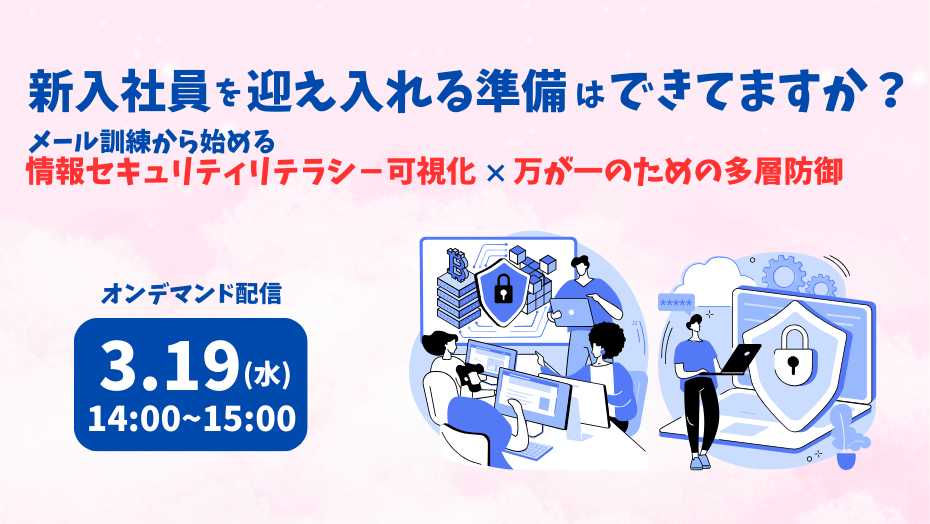 新入社員を迎え入れる準備はできてますか？

メール訓練から始める
情報セキュリティリテラシー可視化 × 万が一のための多層防御

オンデマンド配信

3.19(水)
14:00~15:00

*****